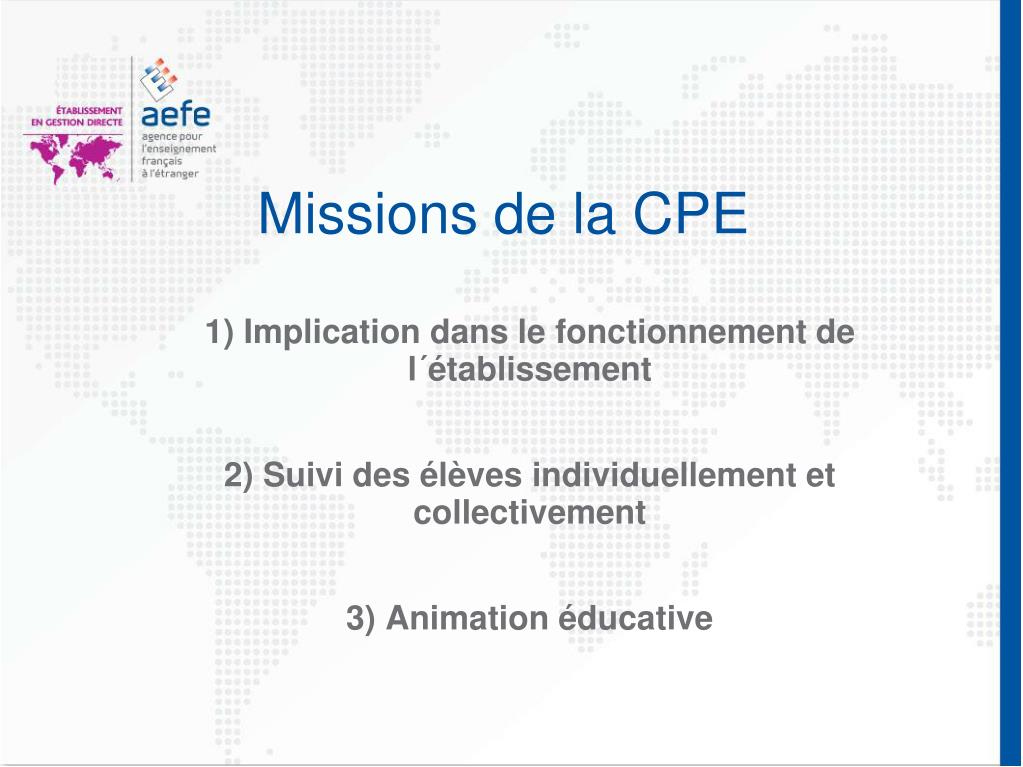 ÉTABLISSEMENT
EN GESTION DIRECTE

aefe
agence pour
l'enseignement
français
à l'étranger

Missions de la CPE

1) Implication dans le fonctionnement de l´établissement

2) Suivi des élèves individuellement et collectivement

3) Animation éducative